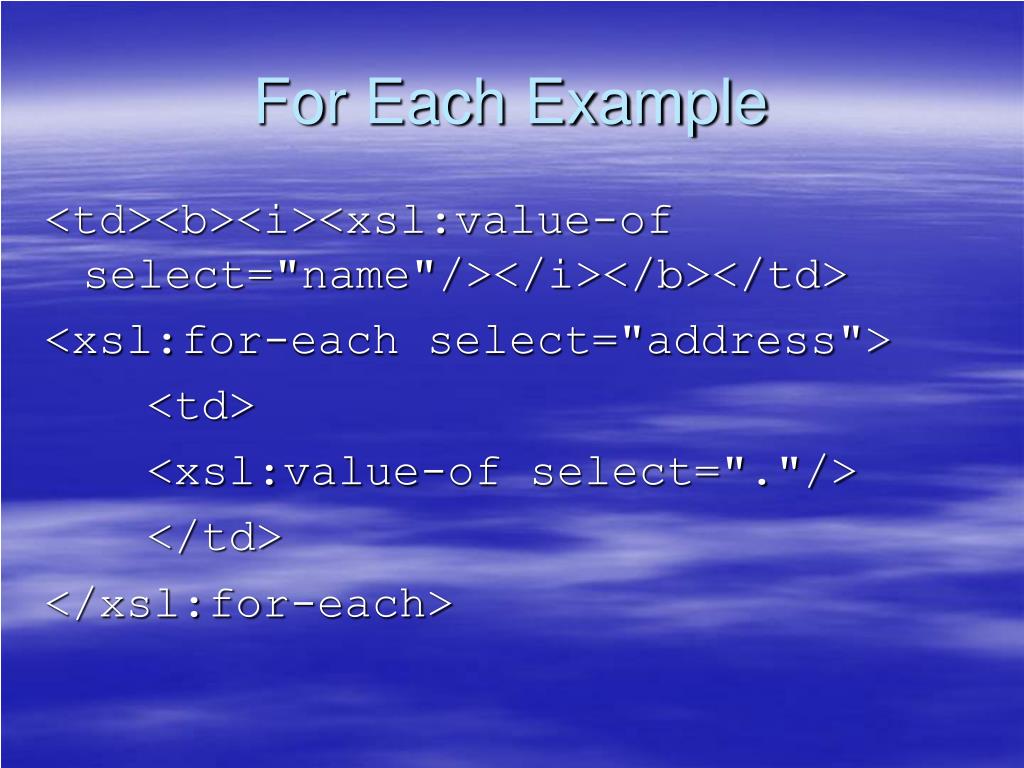 For Each Example

<td><b><i><xsl:value-of select="name"/></i></b></td>

<xsl:for-each select="address">

<td>

<xsl:value-of select="."/>

</td>

</xsl:for-each>